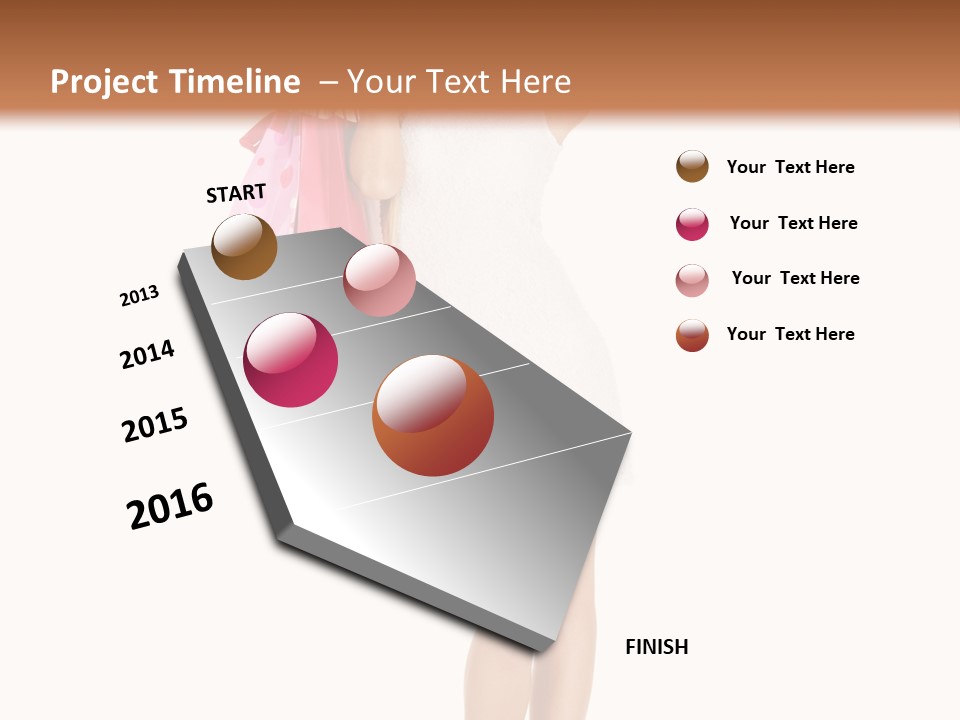 Project Timeline – Your Text Here

START

2013

2014

2015

2016

FINISH

Your Text Here

Your Text Here

Your Text Here

Your Text Here